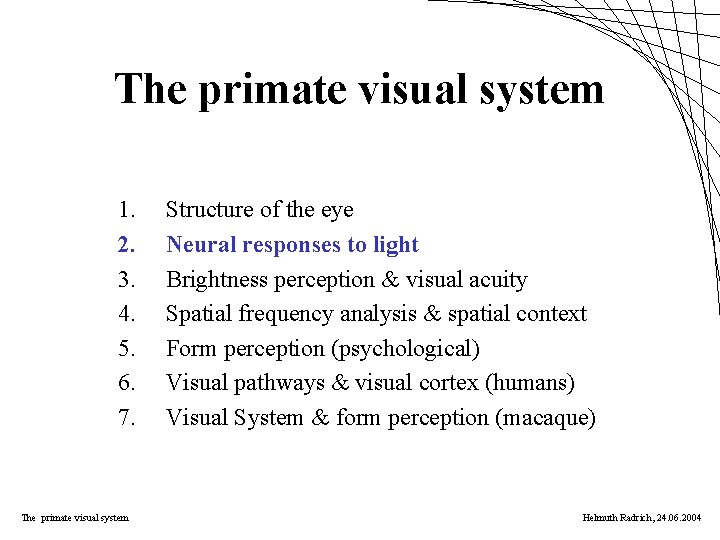 The primate visual system

1. Structure of the eye
2. Neural responses to light
3. Brightness perception & visual acuity
4. Spatial frequency analysis & spatial context
5. Form perception (psychological)
6. Visual pathways & visual cortex (humans)
7. Visual System & form perception (macaque)

The primate visual system

Helmuth Radrich, 24.06.2004